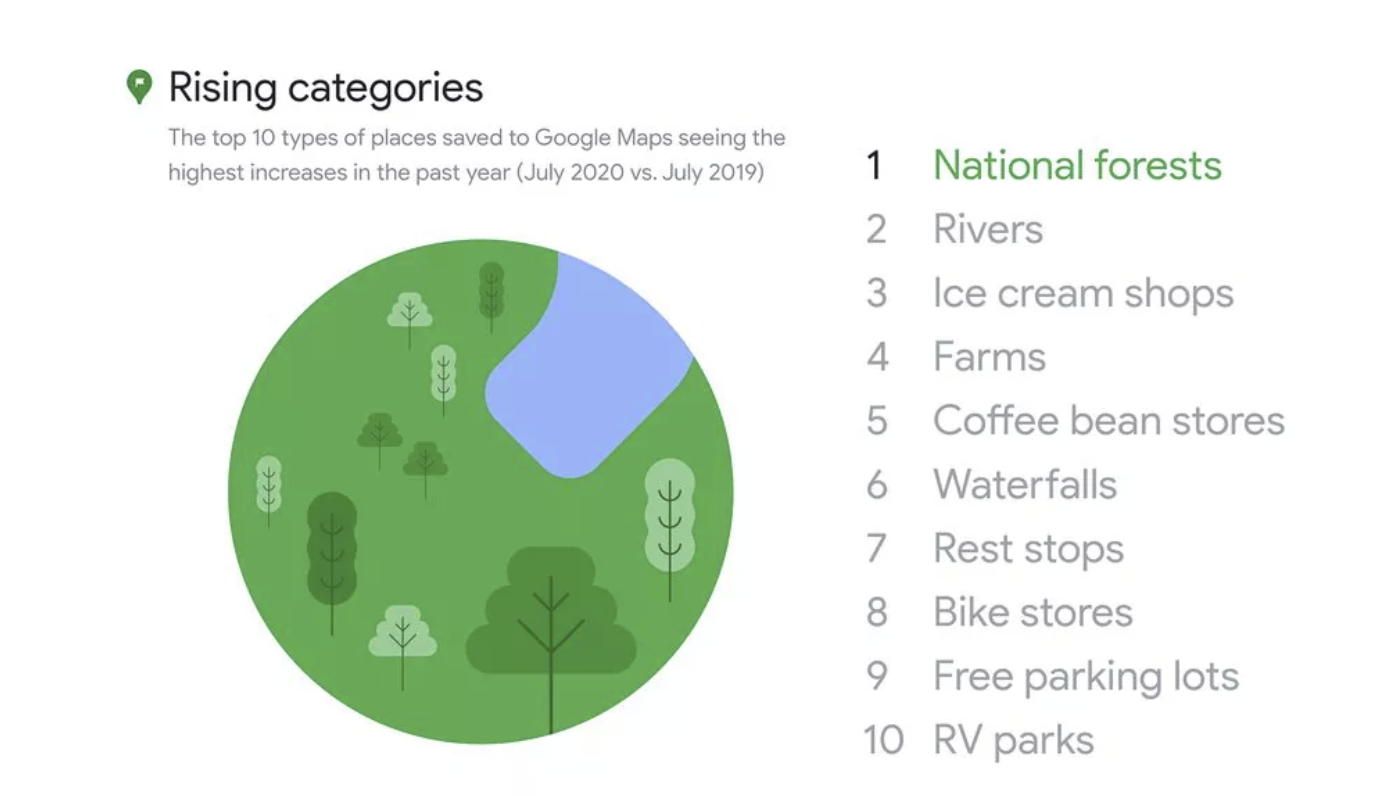 Rising categories

The top 10 types of places saved to Google Maps seeing the highest increases in the past year (July 2020 vs. July 2019)

1 National forests
2 Rivers
3 Ice cream shops
4 Farms
5 Coffee bean stores
6 Waterfalls
7 Rest stops
8 Bike stores
9 Free parking lots
10 RV parks